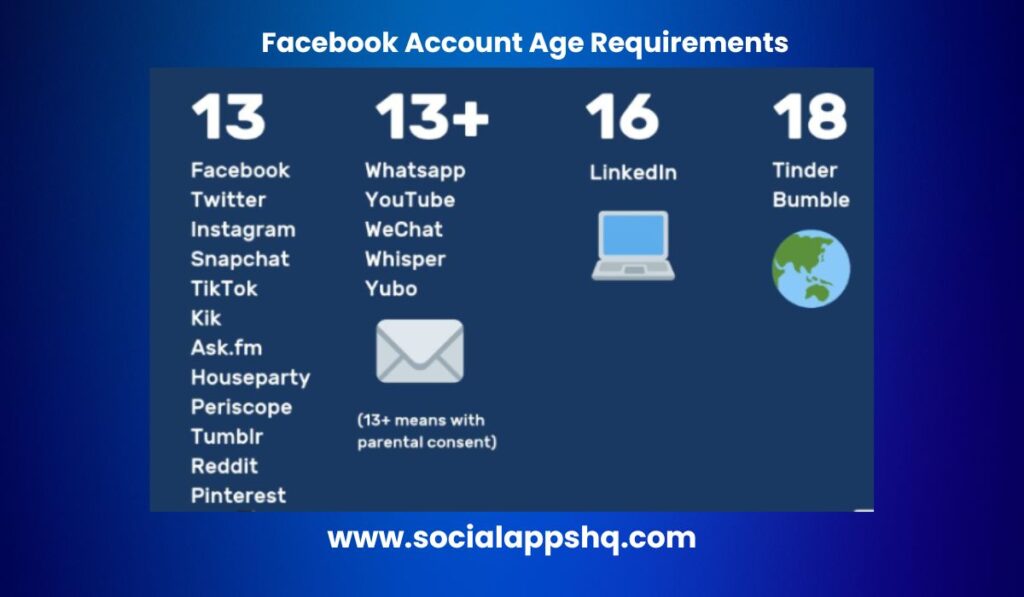 Facebook Account Age Requirements

13

Facebook
Twitter
Instagram
Snapchat
TikTok
Kik
Ask.fm
Houseparty
Periscope
Tumblr
Reddit
Pinterest

13+

Whatsapp
YouTube
WeChat
Whisper
Yubo

(13+ means with parental consent)

16

LinkedIn

18

Tinder
Bumble

www.socialappshq.com